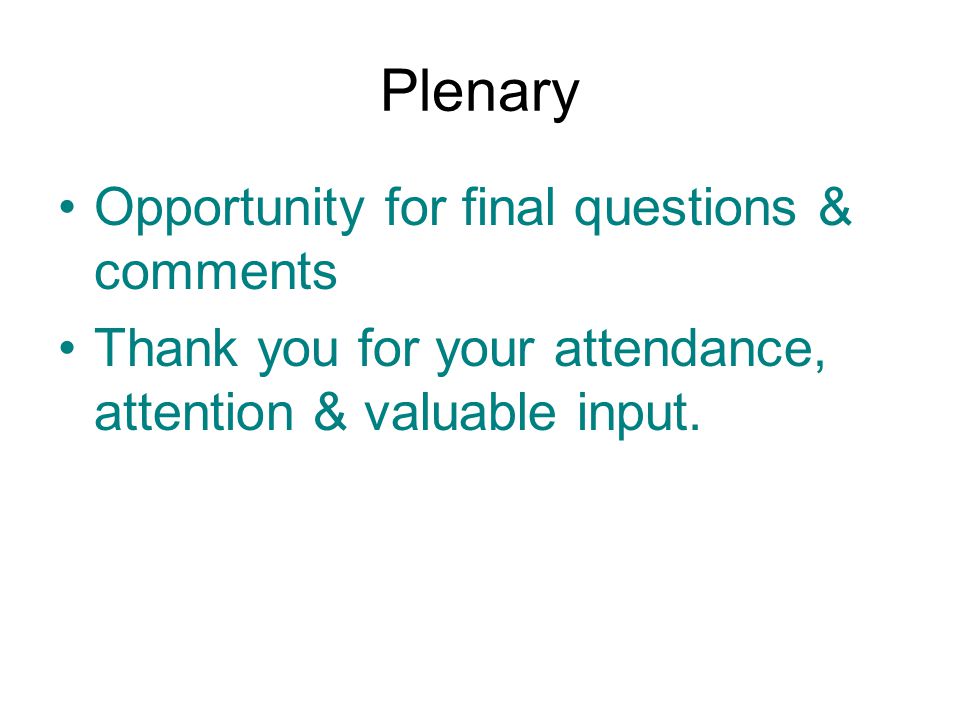 Plenary

• Opportunity for final questions & comments
• Thank you for your attendance, attention & valuable input.